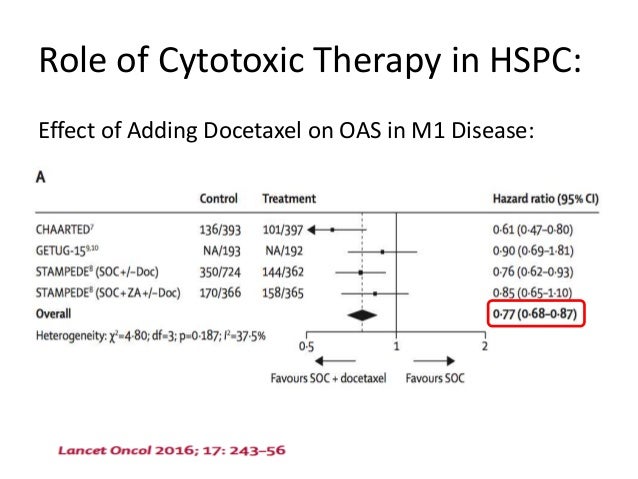 Role of Cytotoxic Therapy in HSPC:

Effect of Adding Docetaxel on OAS in M1 Disease:

A

| | Control | Treatment | Hazard ratio (95% CI) |
|---|---|---|---|
| CHAARTED$^{7}$ | 136/393 | 101/397 | 0·61 (0·47–0·80) |
| GETUG-15$^{9,10}$ | NA/193 | NA/192 | 0·90 (0·69–1·81) |
| STAMPEDE$^{8}$ (SOC+/–Doc) | 350/724 | 144/362 | 0·76 (0·62–0·93) |
| STAMPEDE$^{8}$ (SOC+ZA+/–Doc) | 170/366 | 158/365 | 0·85 (0·65–1·10) |
| Overall | | | 0·77 (0·68–0·87) |

Heterogeneity: $\chi^2$=4·80; df=3; p=0·187; $I^2$=37·5%

0·5 1 2

Favours SOC + docetaxel Favours SOC

Lancet Oncol 2016; 17: 243–56